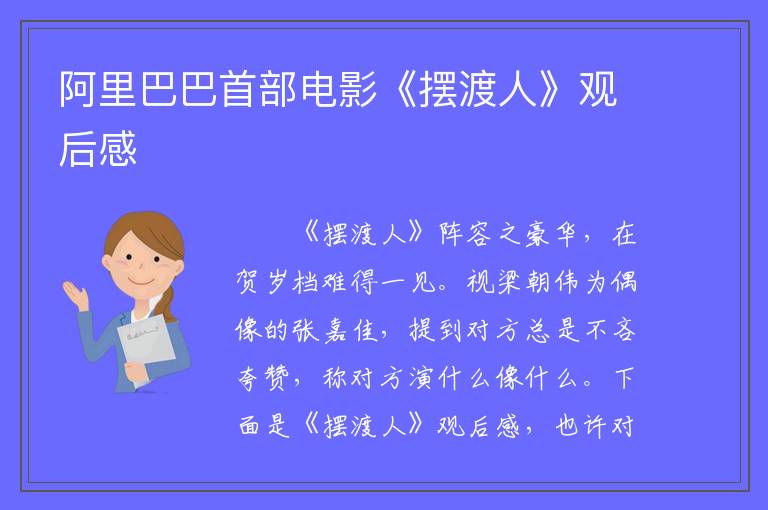 阿里巴巴首部电影《摆渡人》观后感

《摆渡人》阵容之豪华，在贺岁档难得一见。视梁朝伟为偶像的张嘉佳，提到对方总是不吝夸赞，称对方演什么像什么。下面是《摆渡人》观后感，也许对